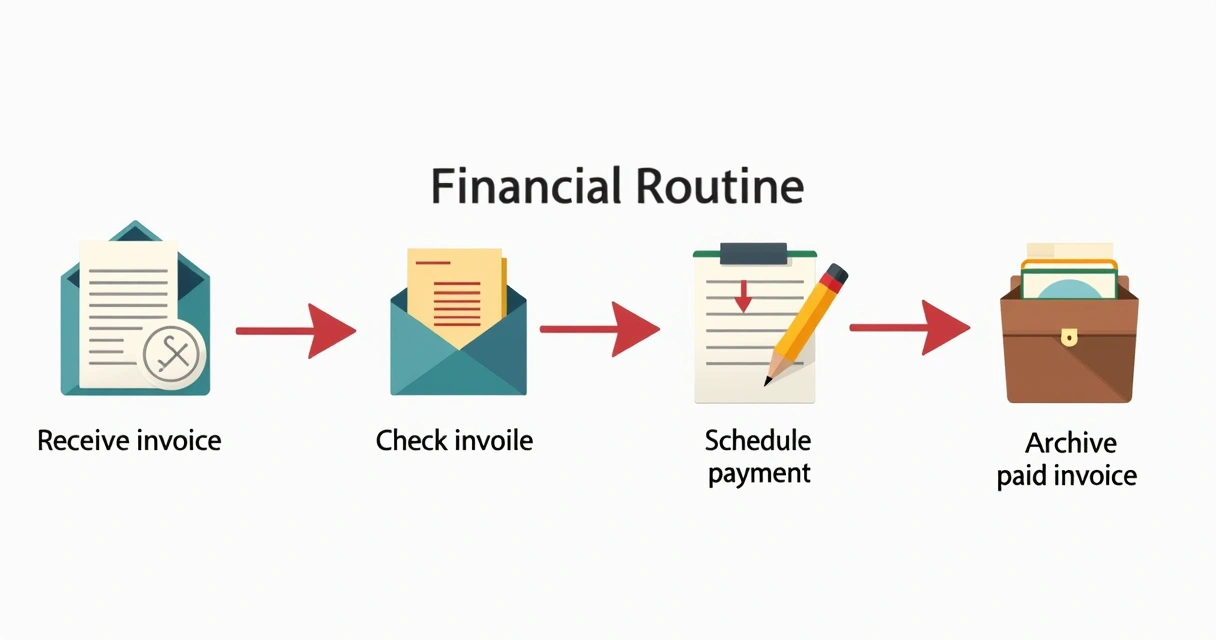 Financial Routine

Receive invoice

Check invoile

Schedule payment

Archive paid invoice